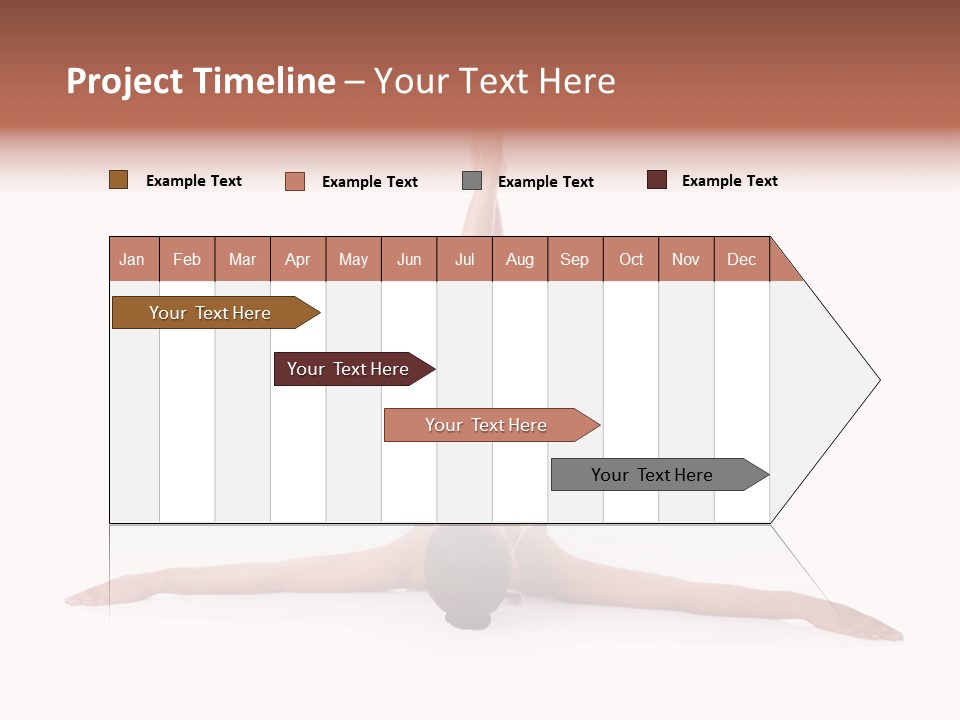 Project Timeline – Your Text Here

Example Text
Example Text
Example Text
Example Text

| Jan | Feb | Mar | Apr | May | Jun | Jul | Aug | Sep | Oct | Nov | Dec |
|---|---|---|---|---|---|---|---|---|---|---|---|

Your Text Here

Your Text Here

Your Text Here

Your Text Here